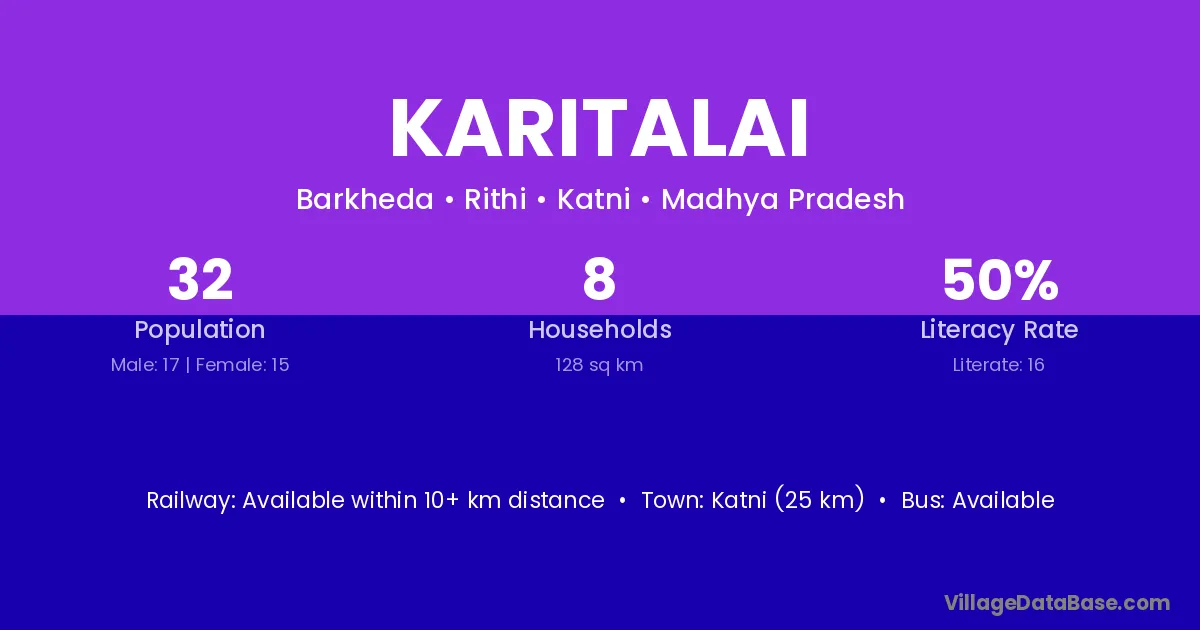 KARITALAI

Barkheda • Rithi • Katni • Madhya Pradesh

32
Population
Male: 17 | Female: 15

8
Households
128 sq km

50%
Literacy Rate
Literate: 16

Railway: Available within 10+ km distance • Town: Katni (25 km) • Bus: Available

VillageDataBase.com